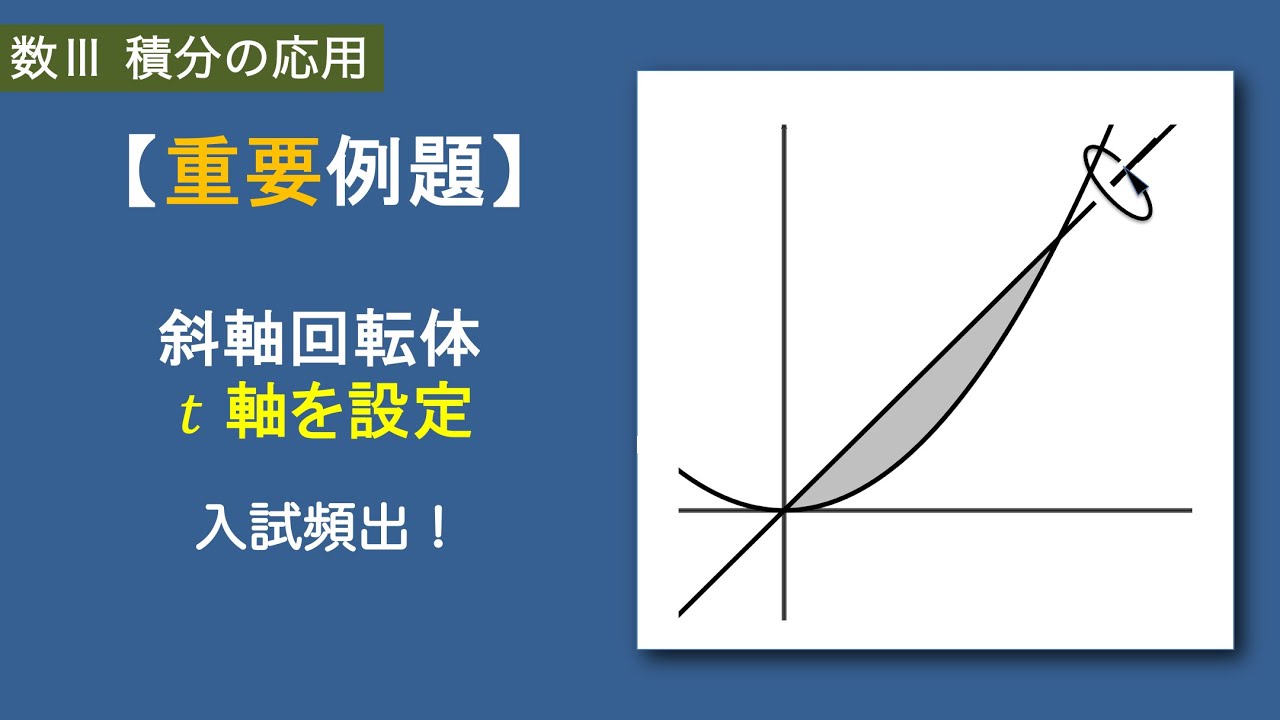 数III 積分の応用

【重要例題】

斜軸回転体
$t$ 軸を設定

入試頻出！